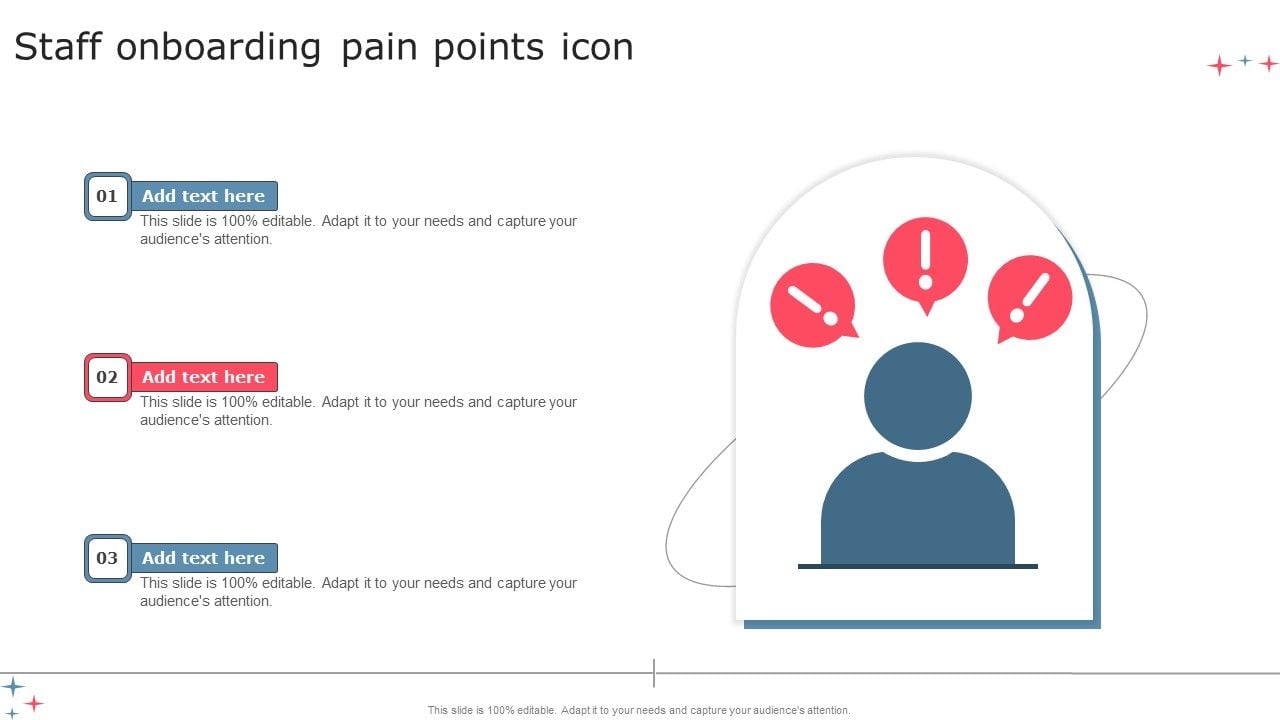 Staff onboarding pain points icon

01 Add text here
This slide is 100% editable. Adapt it to your needs and capture your audience's attention.

02 Add text here
This slide is 100% editable. Adapt it to your needs and capture your audience's attention.

03 Add text here
This slide is 100% editable. Adapt it to your needs and capture your audience's attention.

This slide is 100% editable. Adapt it to your needs and capture your audience's attention.